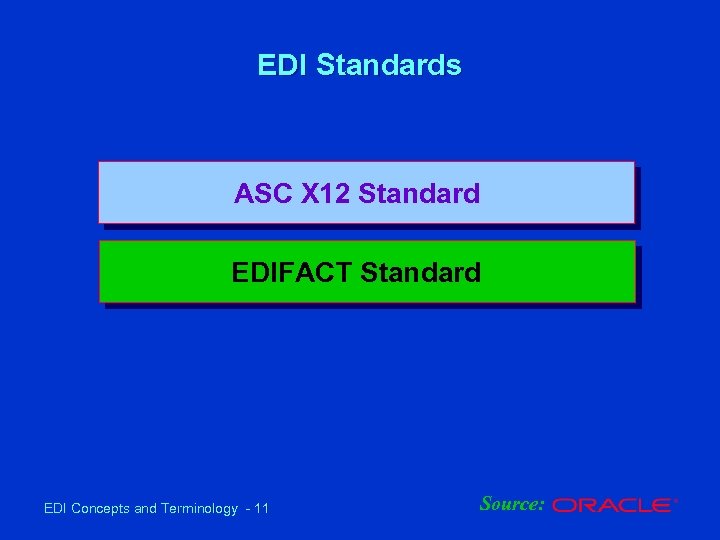 EDI Standards

ASC X12 Standard

EDIFACT Standard

EDI Concepts and Terminology - 11

Source: ORACLE®